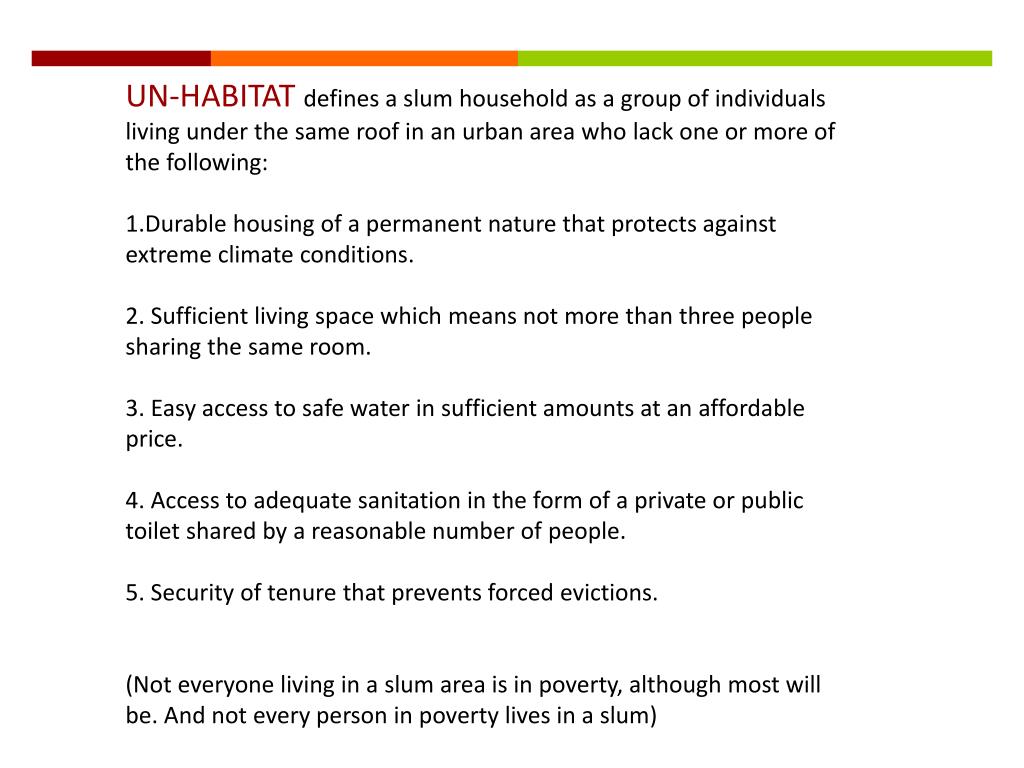 UN-HABITAT defines a slum household as a group of individuals living under the same roof in an urban area who lack one or more of the following:

1.Durable housing of a permanent nature that protects against extreme climate conditions.

2. Sufficient living space which means not more than three people sharing the same room.

3. Easy access to safe water in sufficient amounts at an affordable price.

4. Access to adequate sanitation in the form of a private or public toilet shared by a reasonable number of people.

5. Security of tenure that prevents forced evictions.

(Not everyone living in a slum area is in poverty, although most will be. And not every person in poverty lives in a slum)